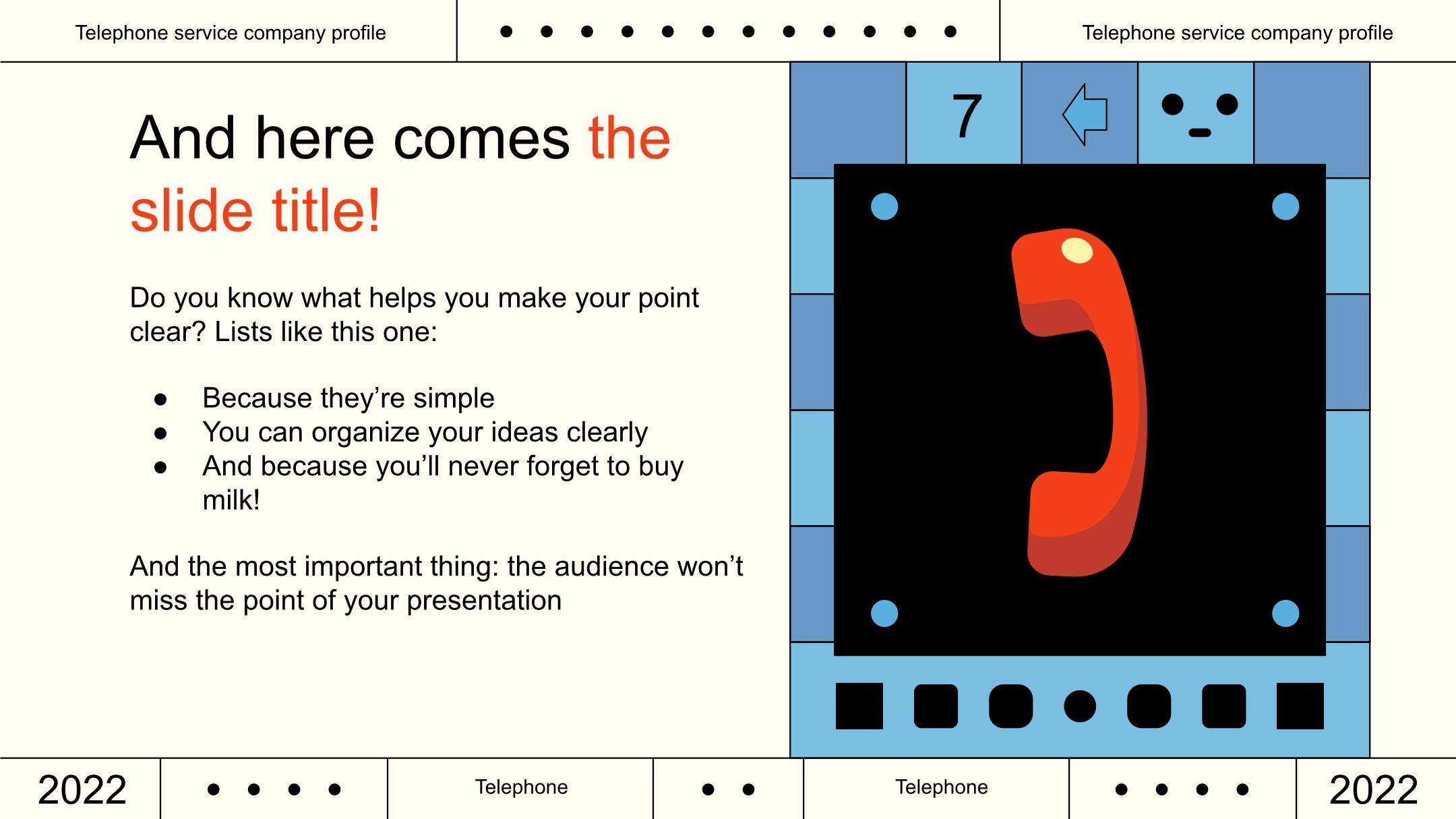 Telephone service company profile

Telephone service company profile

And here comes the slide title!

Do you know what helps you make your point clear? Lists like this one:

- Because they’re simple
- You can organize your ideas clearly
- And because you’ll never forget to buy milk!

And the most important thing: the audience won’t miss the point of your presentation

7

2022

Telephone

Telephone

2022